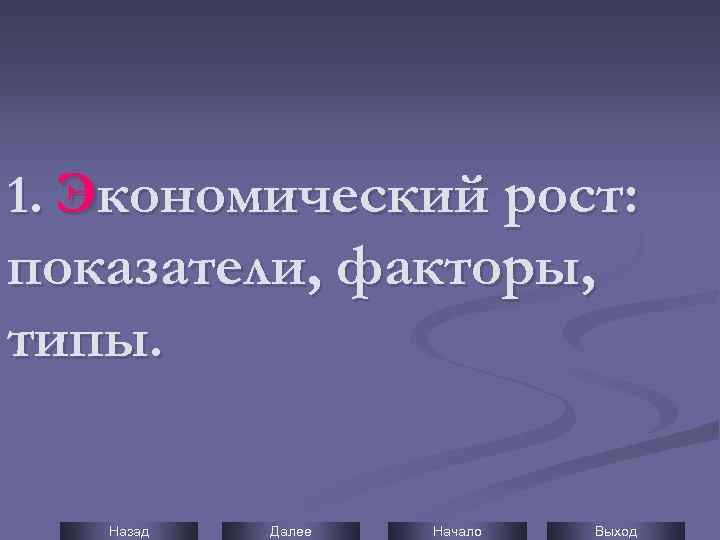 1. Экономический рост: показатели, факторы, типы.

Назад Далее Начало Выход